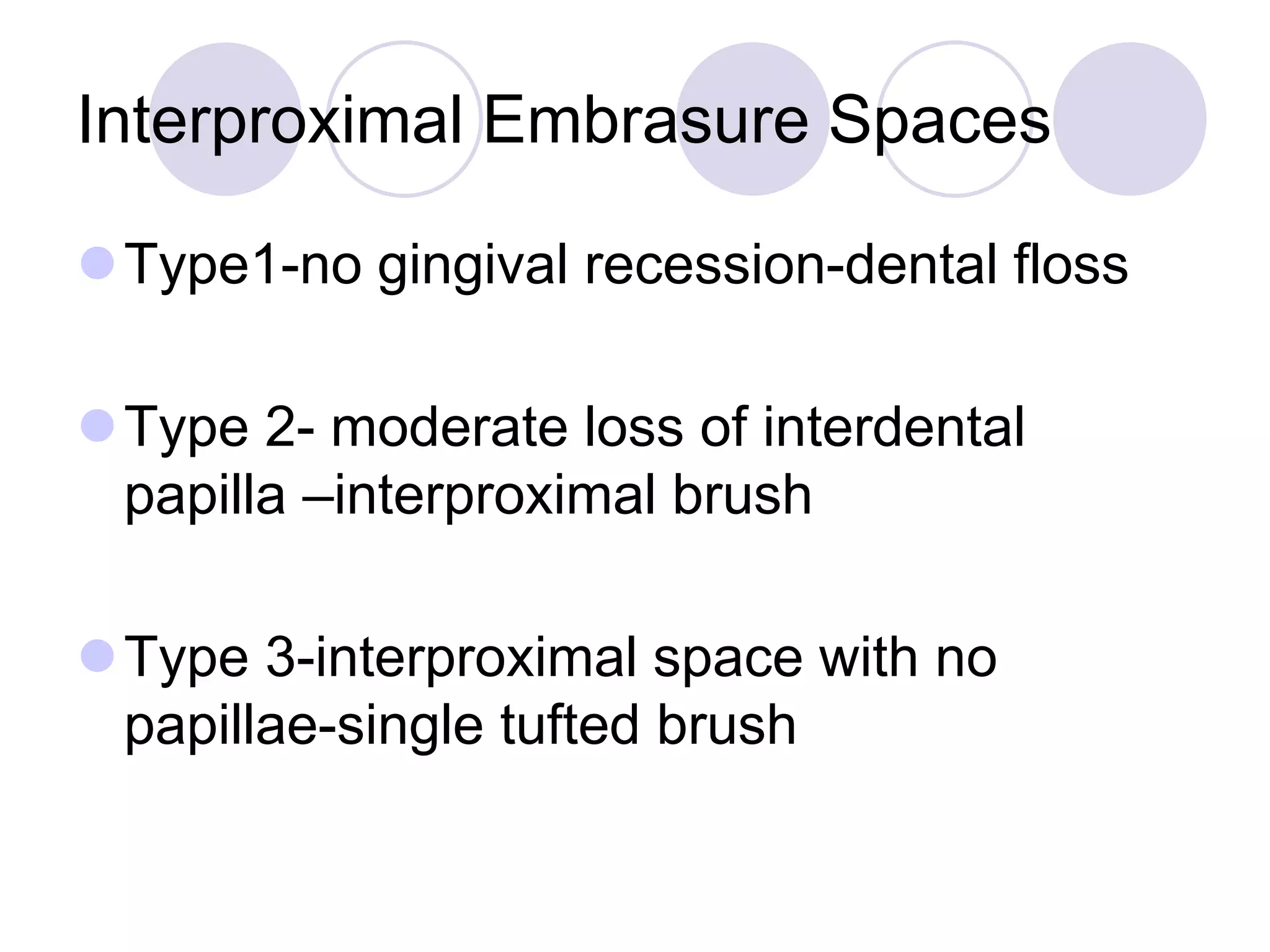 Interproximal Embrasure Spaces

Type1-no gingival recession-dental floss

Type 2- moderate loss of interdental papilla –interproximal brush

Type 3-interproximal space with no papillae-single tufted brush